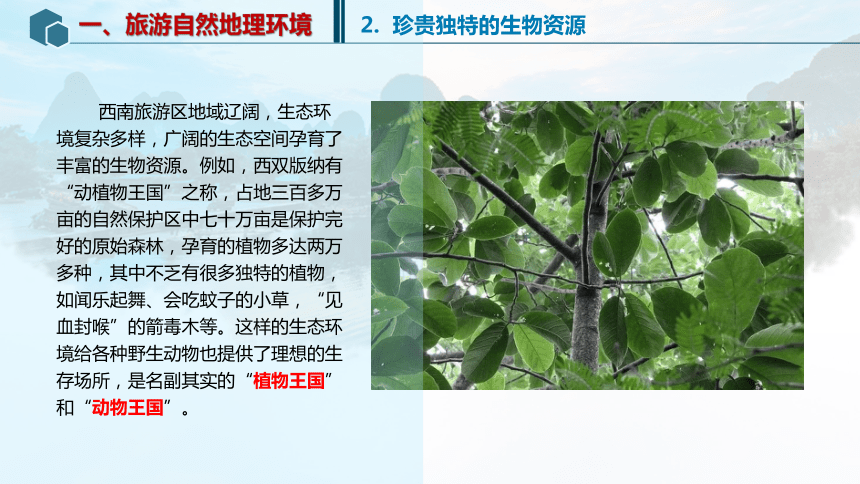 一、旅游自然地理环境

2. 珍贵独特的生物资源

西南旅游区地域辽阔，生态环境复杂多样，广阔的生态空间孕育了丰富的生物资源。例如，西双版纳有“动植物王国”之称，占地三百多万亩的自然保护区中七十万亩是保护完好的原始森林，孕育的植物多达两万多种，其中不乏有很多独特的植物，如闻乐起舞、会吃蚊子的小草，“见血封喉”的箭毒木等。这样的生态环境给各种野生动物也提供了理想的生存场所，是名副其实的“植物王国”和“动物王国”。